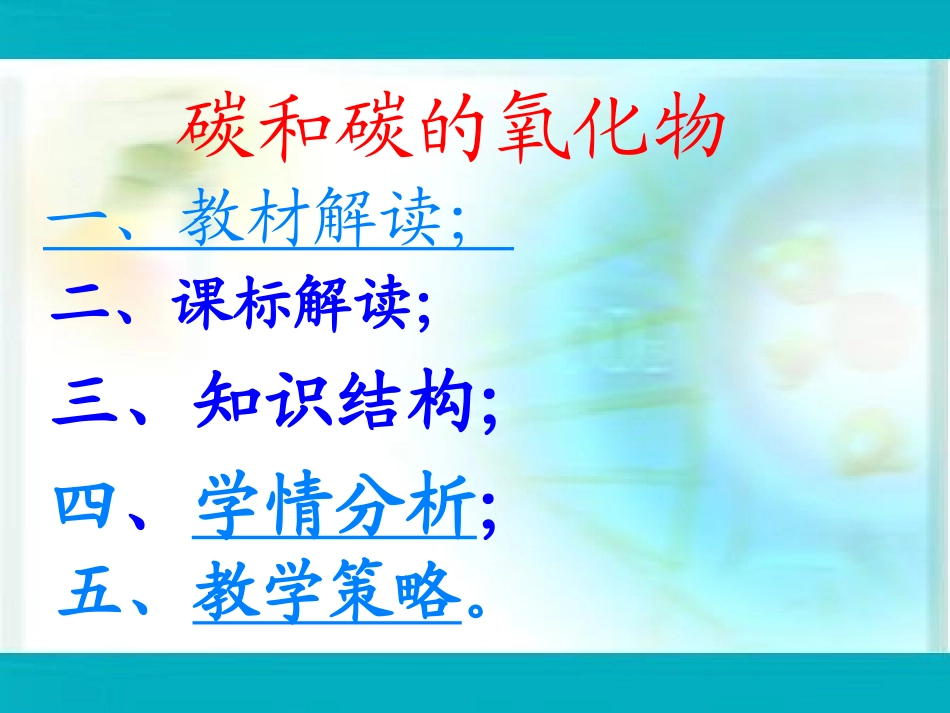 碳和碳的氧化物

一、教材解读;

二、课标解读;

三、知识结构;

四、学情分析;

五、教学策略。